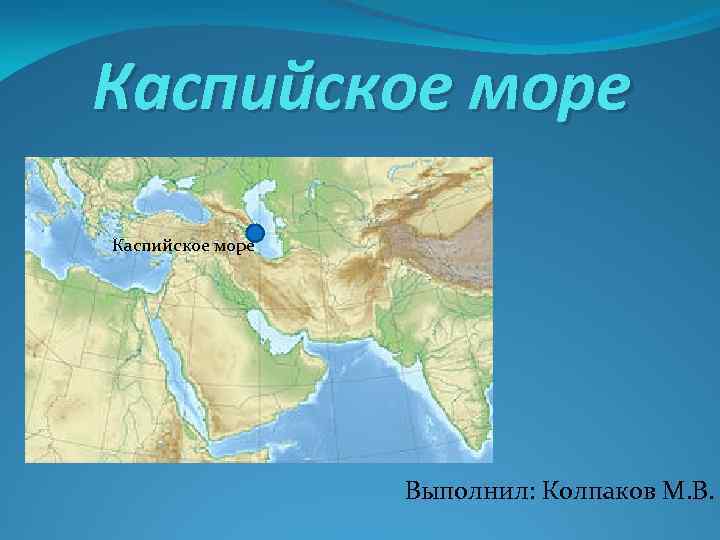 Каспийское море

Каспийское море

Выполнил: Колпаков М.В.